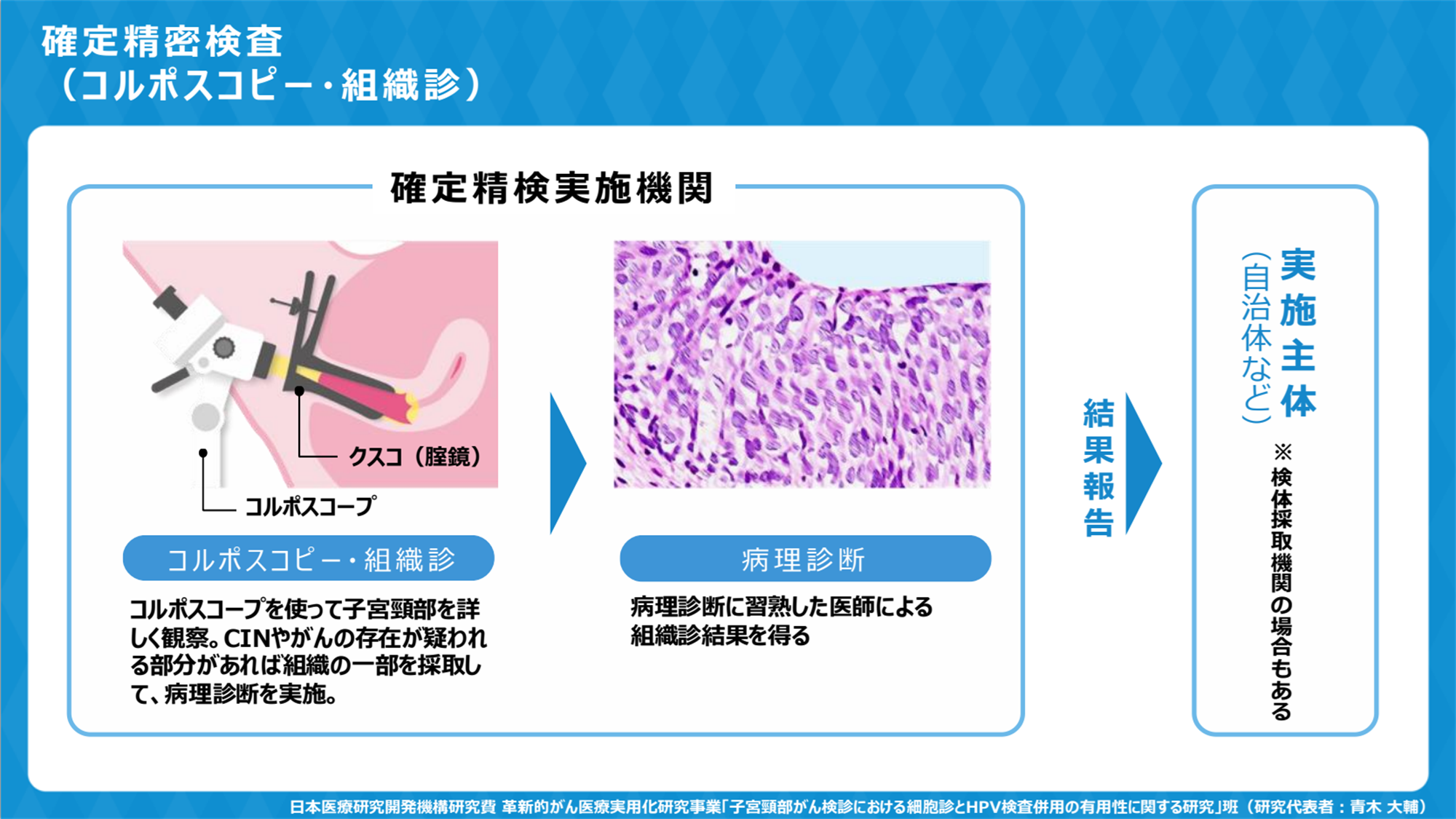 確定精密検査
（コルポスコピー・組織診）

確定精検実施機関

クスコ（腟鏡）

コルポスコープ

コルポスコピー・組織診

コルポスコープを使って子宮頸部を詳しく観察。CINやがんの存在が疑われる部分があれば組織の一部を採取して、病理診断を実施。

病理診断

病理診断に習熟した医師による組織診結果を得る

結果報告

実施主体
（自治体など）

※検体採取機関の場合もある

日本医療研究開発機構研究費 革新的がん医療実用化研究事業「子宮頸部がん検診における細胞診とHPV検査併用の有用性に関する研究」班（研究代表者：青木 大輔）